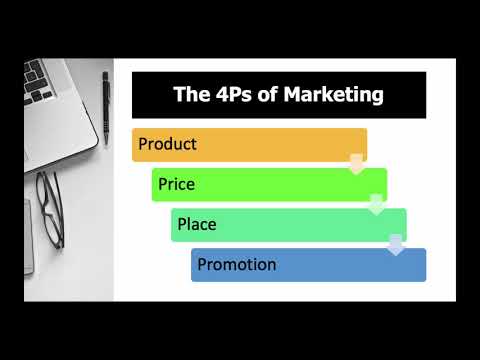 The 4Ps of Marketing

Product

Price

Place

Promotion